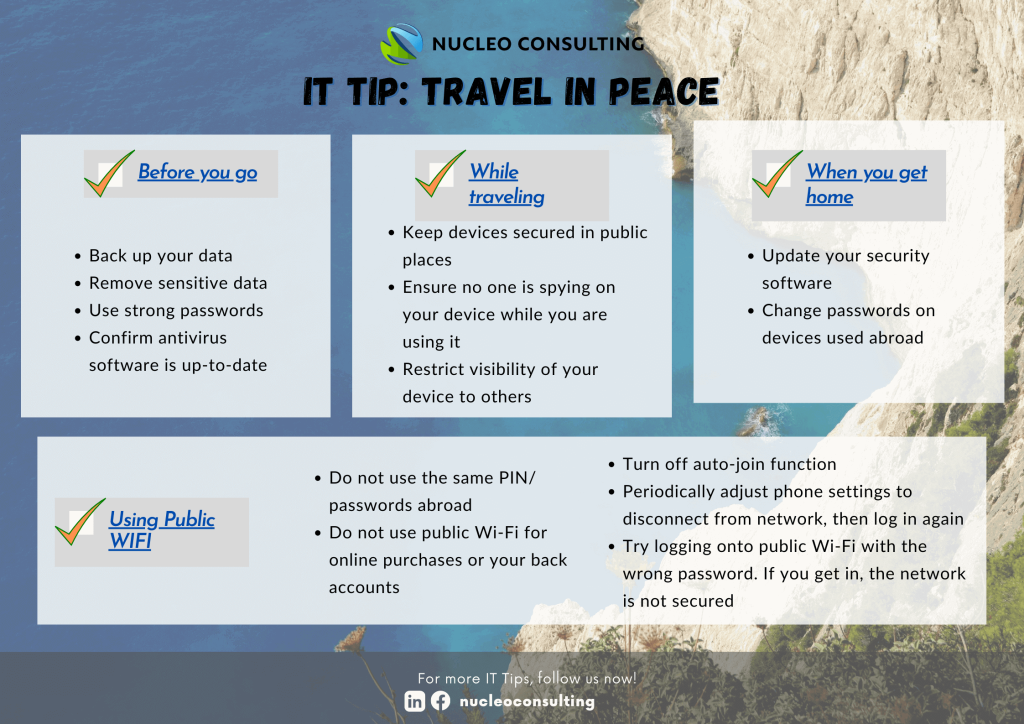 NUCLEO CONSULTING

IT TIP: TRAVEL IN PEACE

Before you go

- Back up your data
- Remove sensitive data
- Use strong passwords
- Confirm antivirus software is up-to-date

While traveling

- Keep devices secured in public places
- Ensure no one is spying on your device while you are using it
- Restrict visibility of your device to others

When you get home

- Update your security software
- Change passwords on devices used abroad

Using Public WIFI

- Do not use the same PIN/ passwords abroad
- Do not use public Wi-Fi for online purchases or your back accounts

- Turn off auto-join function
- Periodically adjust phone settings to disconnect from network, then log in again
- Try logging onto public Wi-Fi with the wrong password. If you get in, the network is not secured

For more IT Tips, follow us now!

nucleoconsulting